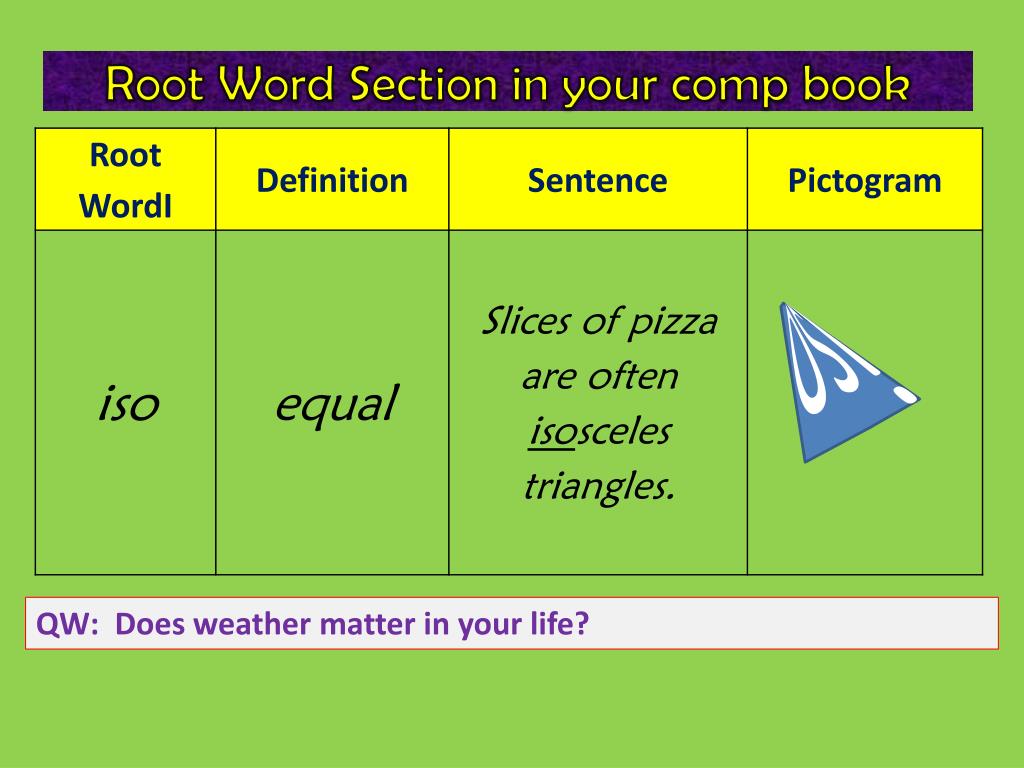 Root Word Section in your comp book

| Root WordI | Definition | Sentence | Pictogram |
|---|---|---|---|
| iso | equal | Slices of pizza are often isosceles triangles. | |

QW: Does weather matter in your life?